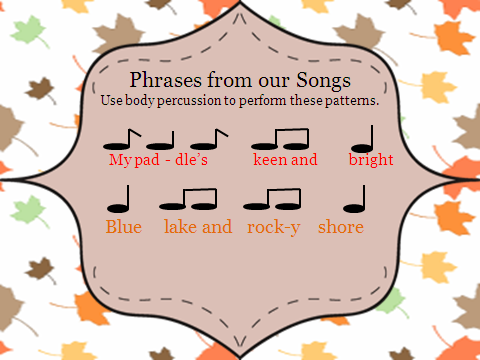 Phrases from our Songs
Use body percussion to perform these patterns.

My pad - dle's keen and bright

Blue lake and rock-y shore